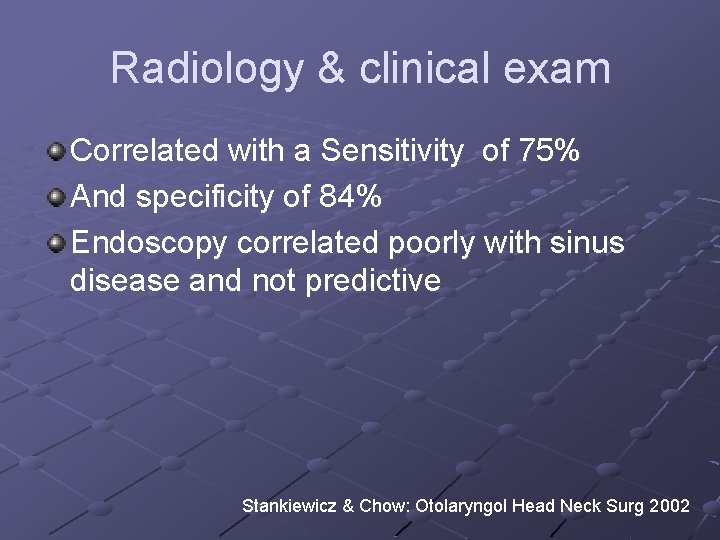 Radiology & clinical exam

Correlated with a Sensitivity of 75%

And specificity of 84%

Endoscopy correlated poorly with sinus disease and not predictive

Stankiewicz & Chow: Otolaryngol Head Neck Surg 2002